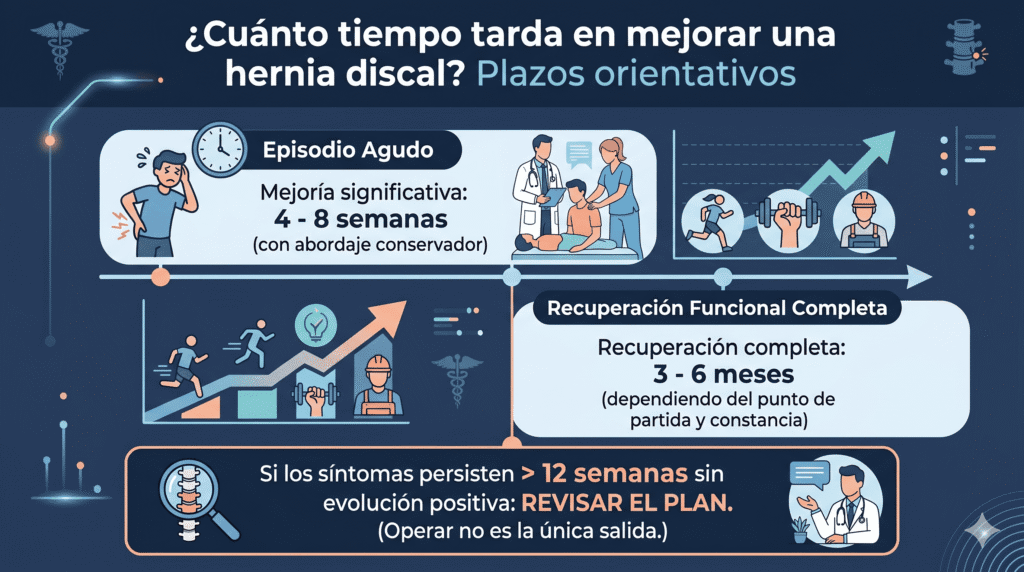 ¿Cuánto tiempo tarda en mejorar una hernia discal? Plazos orientativos

Episodio Agudo

Mejoría significativa:
4 - 8 semanas
(con abordaje conservador)

Recuperación Funcional Completa

Recuperación completa:
3 - 6 meses
(dependiendo del punto de partida y constancia)

Si los síntomas persisten > 12 semanas sin evolución positiva: REVISAR EL PLAN.
(Operar no es la única salida.)